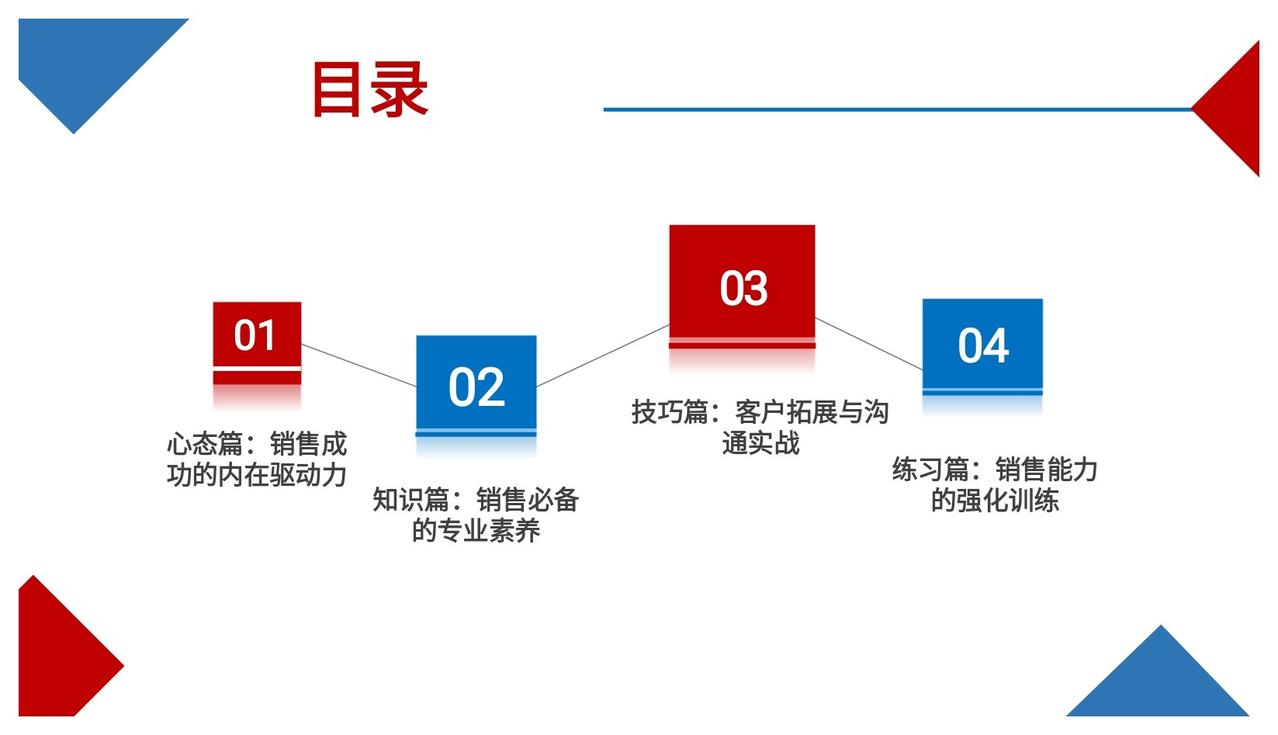 目录

01

心态篇：销售成功的内在驱动力

02

知识篇：销售必备的专业素养

03

技巧篇：客户拓展与沟通实战

04

练习篇：销售能力的强化训练